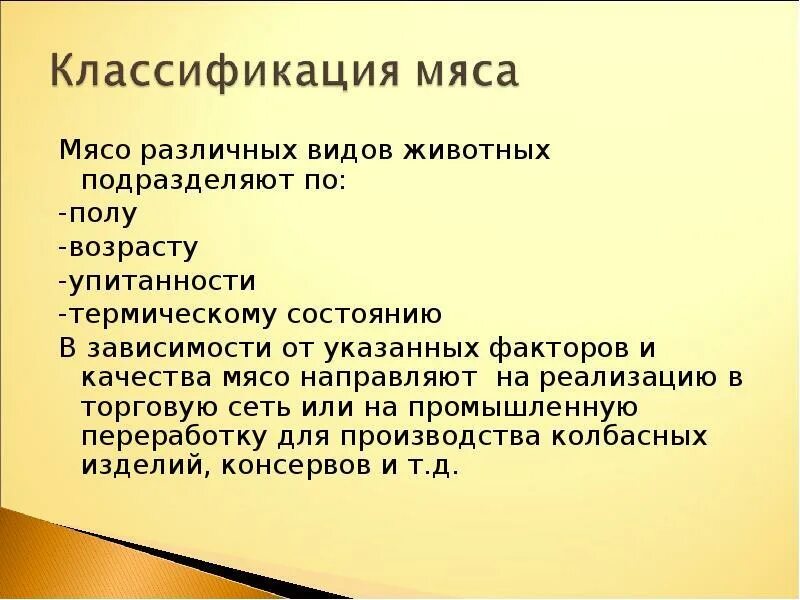 Классификация мяса

Мясо различных видов животных подразделяют по:
-полу
-возрасту
-упитанности
-термическому состоянию
В зависимости от указанных факторов и качества мясо направляют на реализацию в торговую сеть или на промышленную переработку для производства колбасных изделий, консервов и т.д.